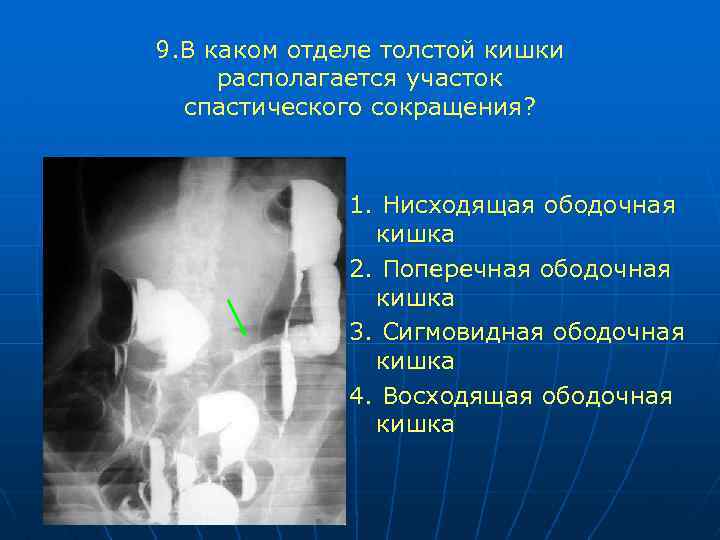 9.В каком отделе толстой кишки располагается участок спастического сокращения?

1. Нисходящая ободочная кишка
2. Поперечная ободочная кишка
3. Сигмовидная ободочная кишка
4. Восходящая ободочная кишка